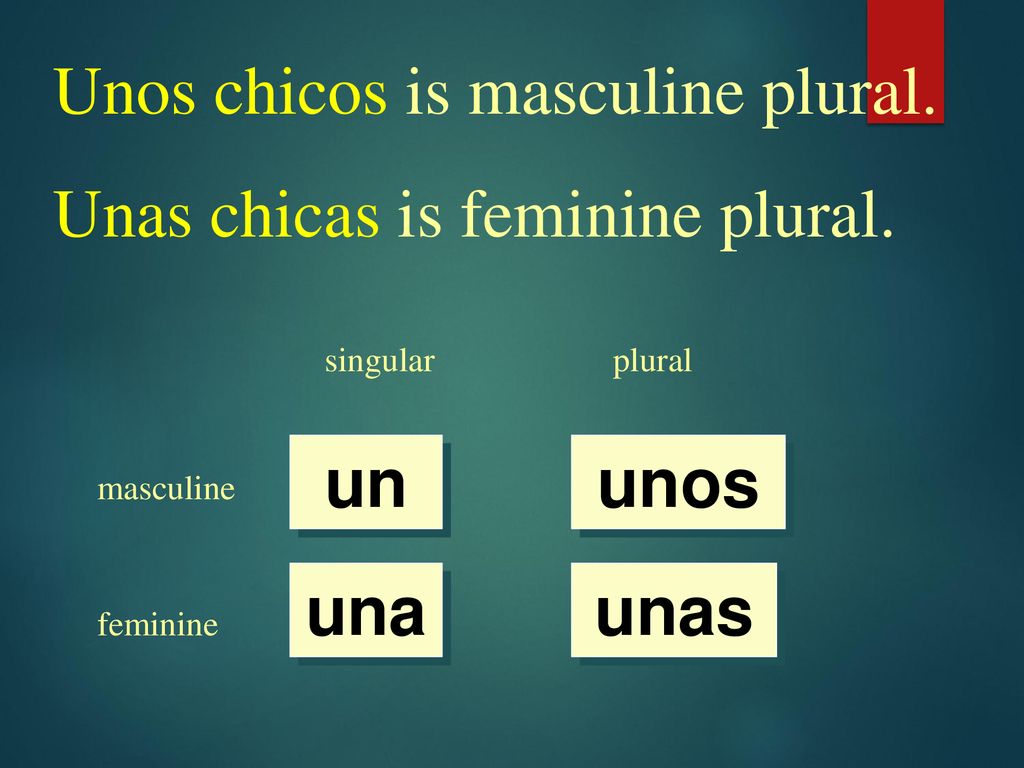 Unos chicos is masculine plural.

Unas chicas is feminine plural.

| | singular | plural |
|---|---|---|
| masculine | un | unos |
| feminine | una | unas |